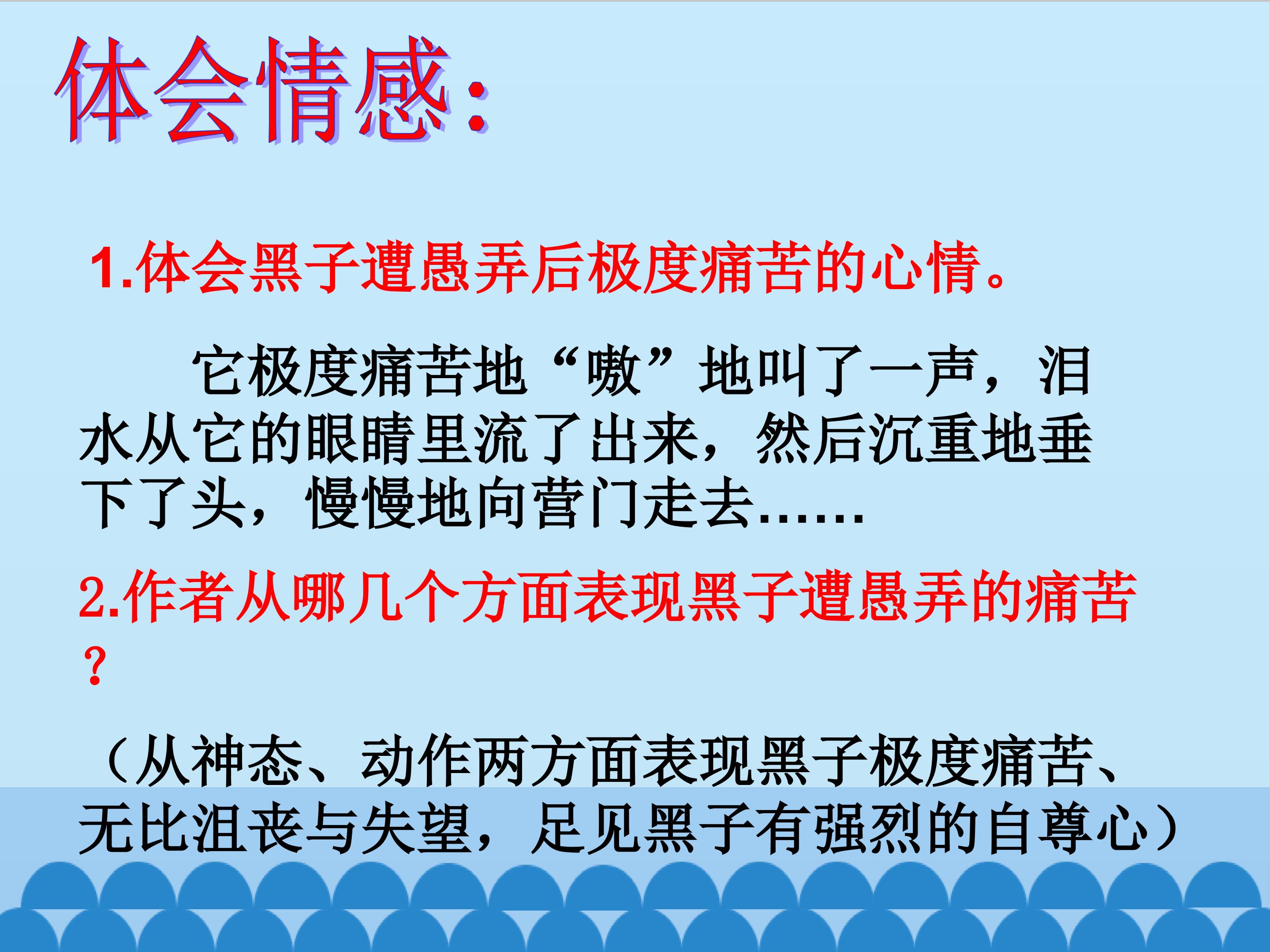 体会情感：

1.体会黑子遭愚弄后极度痛苦的心情。

它极度痛苦地“嗷”地叫了一声，泪水从它的眼睛里流了出来，然后沉重地垂下了头，慢慢地向营门走去……

2.作者从哪几个方面表现黑子遭愚弄的痛苦？

（从神态、动作两方面表现黑子极度痛苦、无比沮丧与失望，足见黑子有强烈的自尊心）